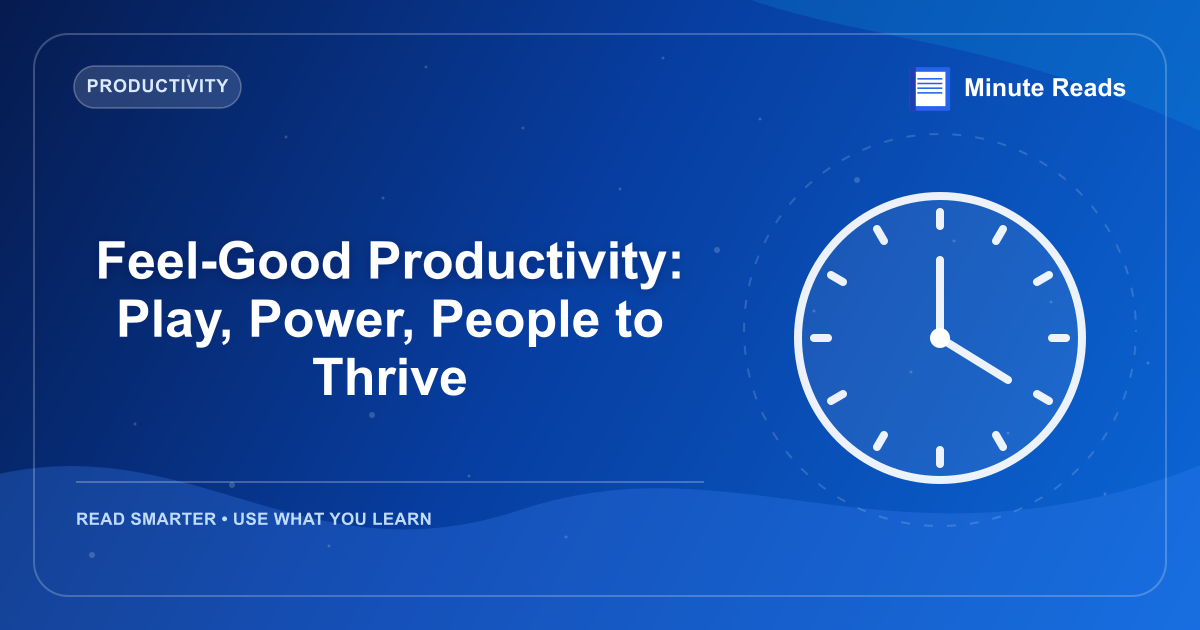 PRODUCTIVITY

Minute Reads

Feel-Good Productivity: Play, Power, People to Thrive

READ SMARTER • USE WHAT YOU LEARN